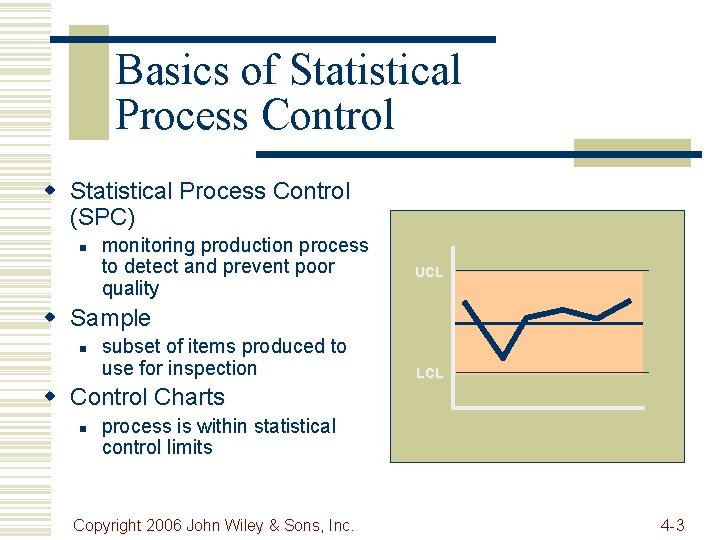 Basics of Statistical Process Control

Statistical Process Control (SPC)

monitoring production process to detect and prevent poor quality

Sample

subset of items produced to use for inspection

Control Charts

process is within statistical control limits

UCL

LCL

Copyright 2006 John Wiley & Sons, Inc.

4-3